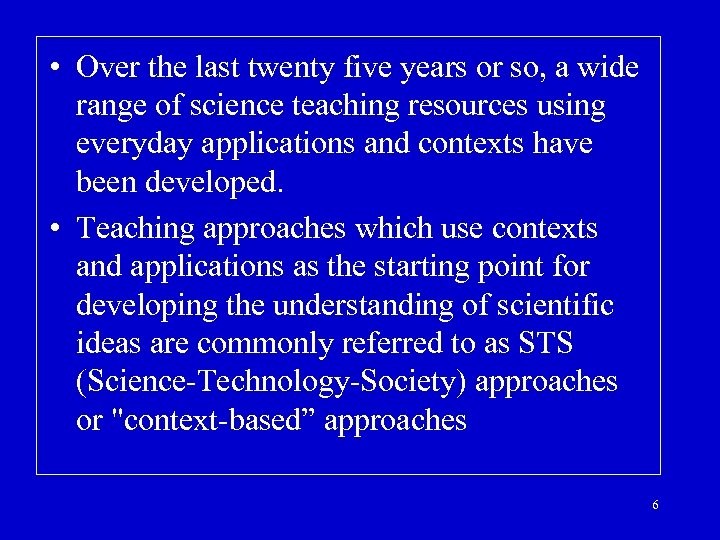 • Over the last twenty five years or so, a wide range of science teaching resources using everyday applications and contexts have been developed.

• Teaching approaches which use contexts and applications as the starting point for developing the understanding of scientific ideas are commonly referred to as STS (Science-Technology-Society) approaches or "context-based” approaches

6